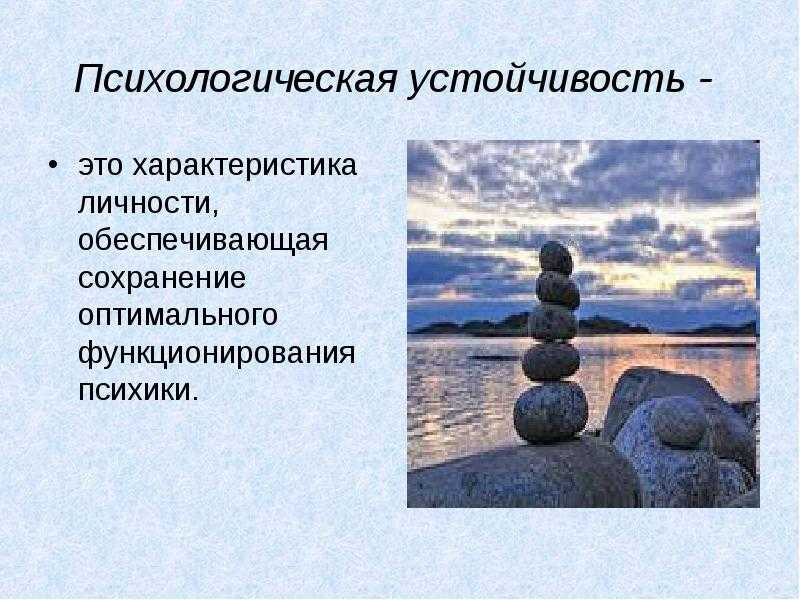 Психологическая устойчивость -

• это характеристика личности, обеспечивающая сохранение оптимального функционирования психики.